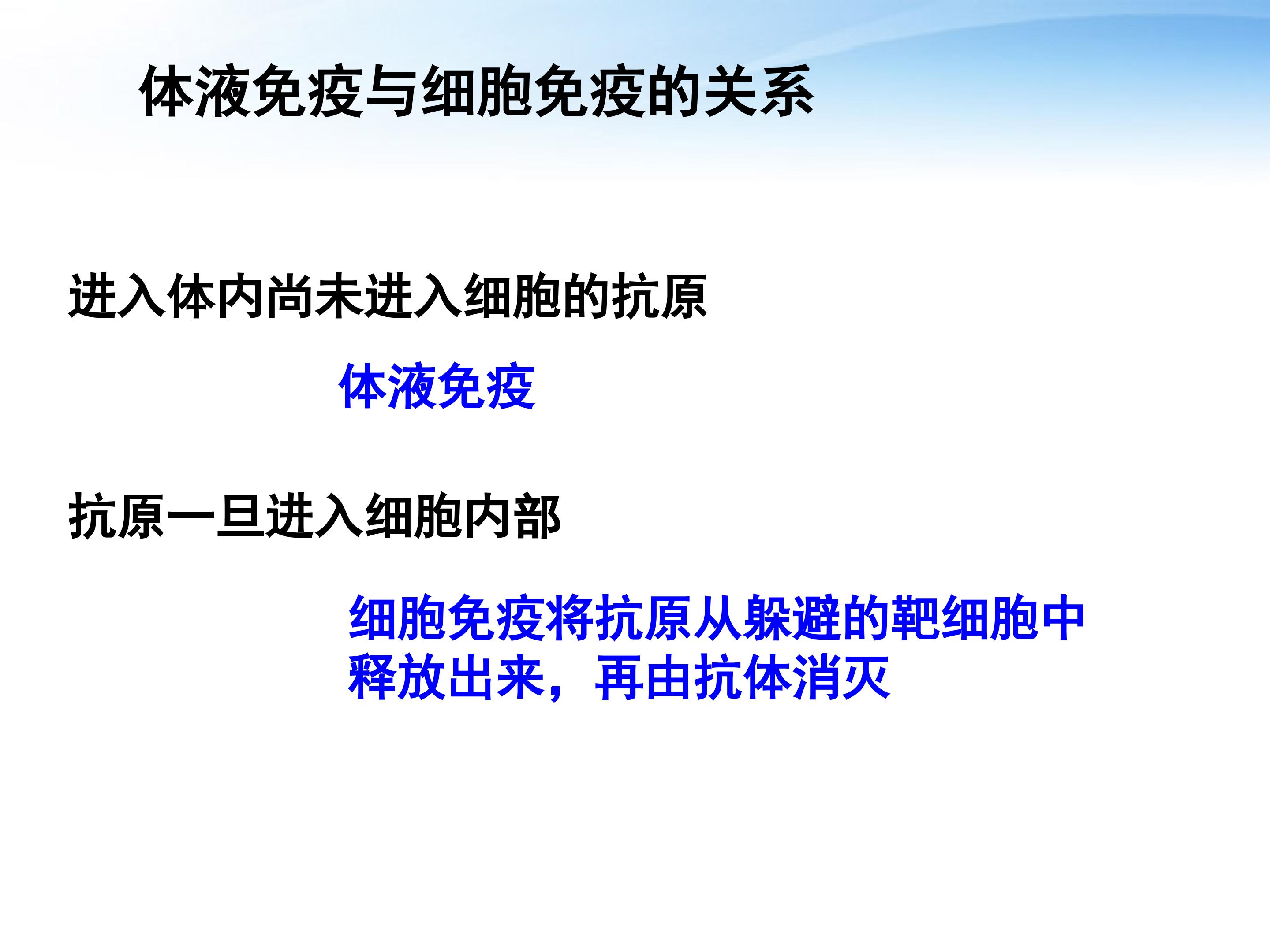 体液免疫与细胞免疫的关系

进入体内尚未进入细胞的抗原

体液免疫

抗原一旦进入细胞内部

细胞免疫将抗原从躲避的靶细胞中释放出来，再由抗体消灭